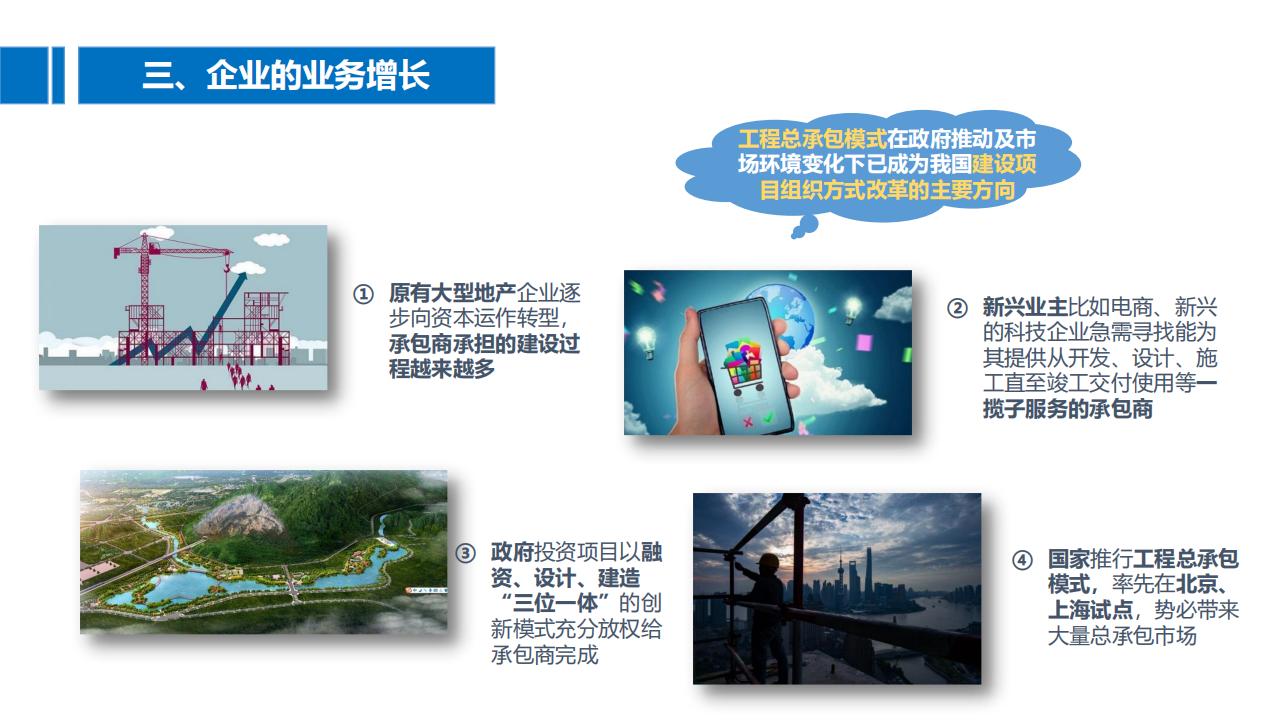 三、企业的业务增长

工程总承包模式在政府推动及市场环境变化下已成为我国建设项目组织方式改革的主要方向

① 原有大型地产企业逐步向资本运作转型，承包商承担的建设过程越来越多

② 新兴业主比如电商、新兴的科技企业急需寻找能为其提供从开发、设计、施工直至竣工交付使用等一揽子服务的承包商

③ 政府投资项目以融资、设计、建造“三位一体”的创新模式充分放权给承包商完成

④ 国家推行工程总承包模式，率先在北京、上海试点，势必带来大量总承包市场